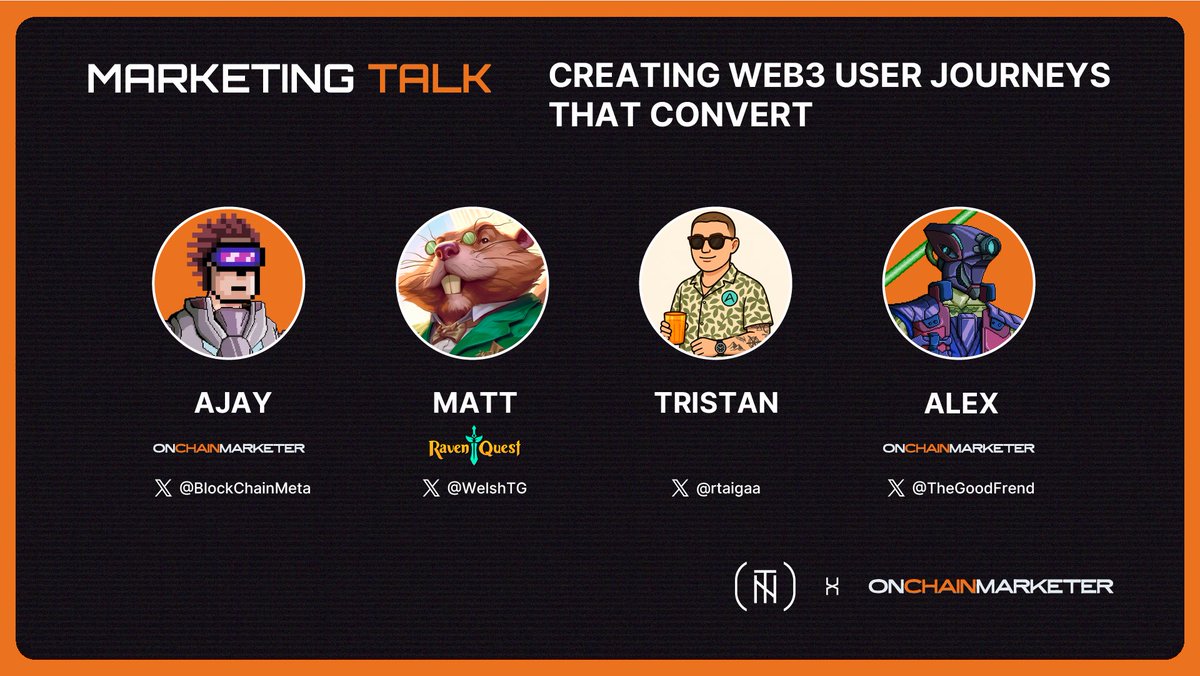 MARKETING TALK

CREATING WEB3 USER JOURNEYS THAT CONVERT

AJAY

ONCHAINMARKETER

@BlockChainMeta

MATT

Raven Quest

@WelshTG

TRISTAN

@rtaigaa

ALEX

ONCHAINMARKETER

@TheGoodFrend

X ONCHAINMARKETER